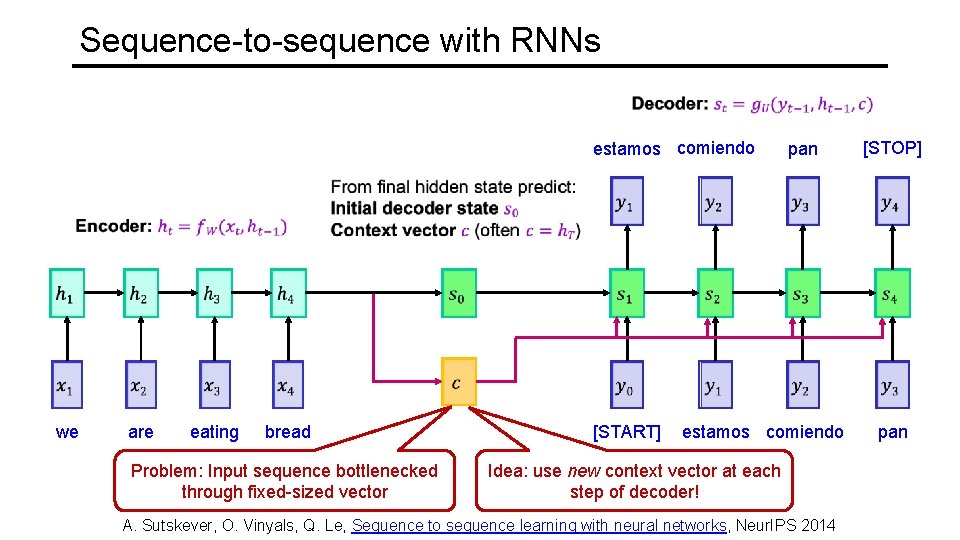 Sequence-to-sequence with RNNs

Decoder: $s_t = g_U(y_{t-1}, h_{t-1}, c)$

estamos comiendo pan [STOP]

From final hidden state predict:
Initial decoder state $s_0$
Context vector $c$ (often $c = h_T$)

Encoder: $h_t = f_W(x_t, h_{t-1})$

$y_1$ $y_2$ $y_3$ $y_4$

$h_1$ $h_2$ $h_3$ $h_4$ $s_0$ $s_1$ $s_2$ $s_3$ $s_4$

$x_1$ $x_2$ $x_3$ $x_4$ $c$ $y_0$ $y_1$ $y_2$ $y_3$

we are eating bread [START] estamos comiendo pan

Problem: Input sequence bottlenecked through fixed-sized vector

Idea: use new context vector at each step of decoder!

A. Sutskever, O. Vinyals, Q. Le, Sequence to sequence learning with neural networks, NeurIPS 2014